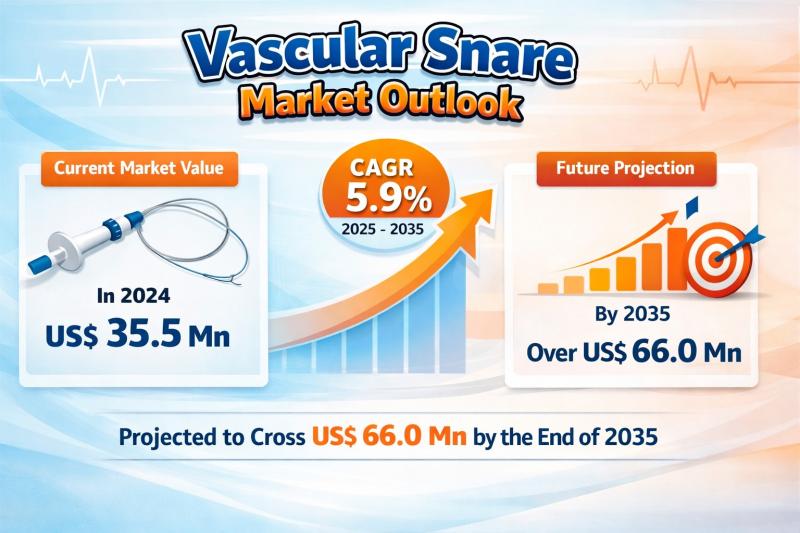 Vascular Snare
Market Outlook

Current Market Value

In 2024
US$ 35.5 Mn

CAGR
5.9%
2025 - 2035

Future Projection

By 2035
Over US$ 66.0 Mn

Projected to Cross US$ 66.0 Mn by the End of 2035